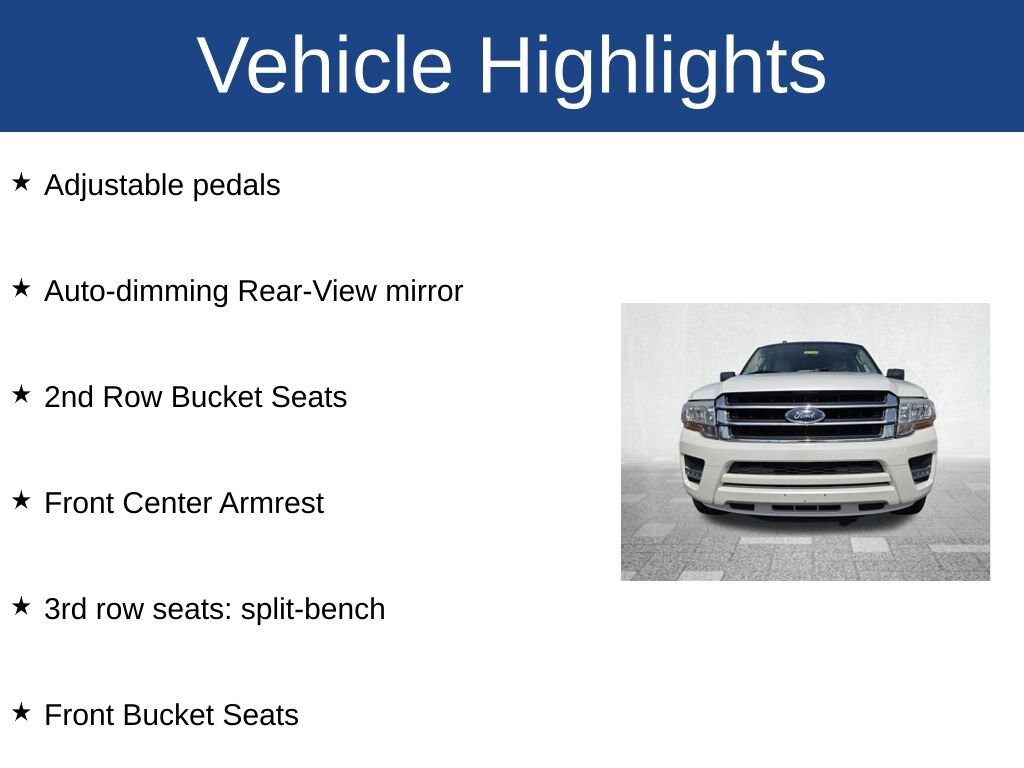 Vehicle Highlights

★ Adjustable pedals

★ Auto-dimming Rear-View mirror

★ 2nd Row Bucket Seats

★ Front Center Armrest

★ 3rd row seats: split-bench

★ Front Bucket Seats

Ford